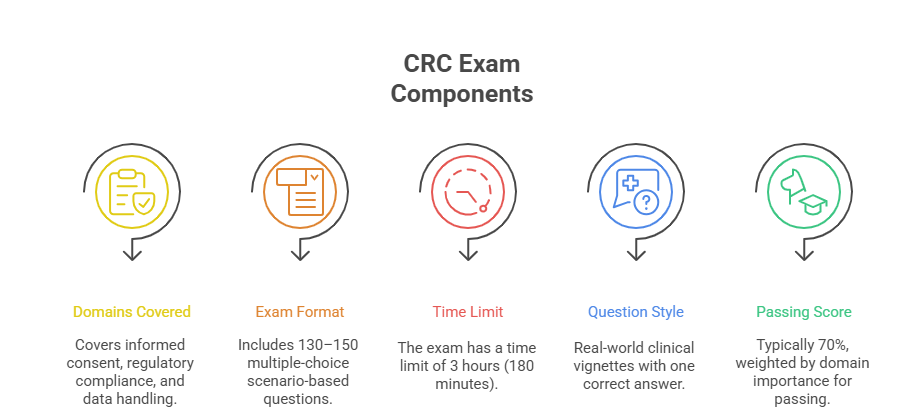 CRC Exam Components

Domains Covered

Covers informed consent, regulatory compliance, and data handling.

Exam Format

Includes 130–150 multiple-choice scenario-based questions.

Time Limit

The exam has a time limit of 3 hours (180 minutes).

Question Style

Real-world clinical vignettes with one correct answer.

Passing Score

Typically 70%, weighted by domain importance for passing.